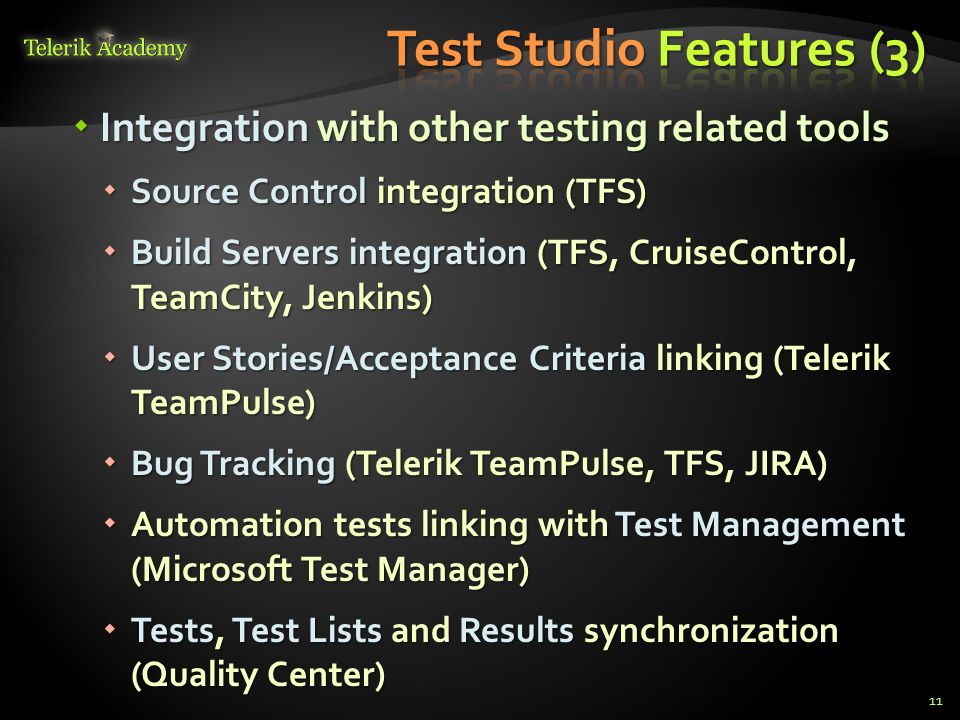 Telerik Academy

Test Studio Features (3)

Integration with other testing related tools

Source Control integration (TFS)

Build Servers integration (TFS, CruiseControl, TeamCity, Jenkins)

User Stories/Acceptance Criteria linking (Telerik TeamPulse)

Bug Tracking (Telerik TeamPulse, TFS, JIRA)

Automation tests linking with Test Management (Microsoft Test Manager)

Tests, Test Lists and Results synchronization (Quality Center)

11